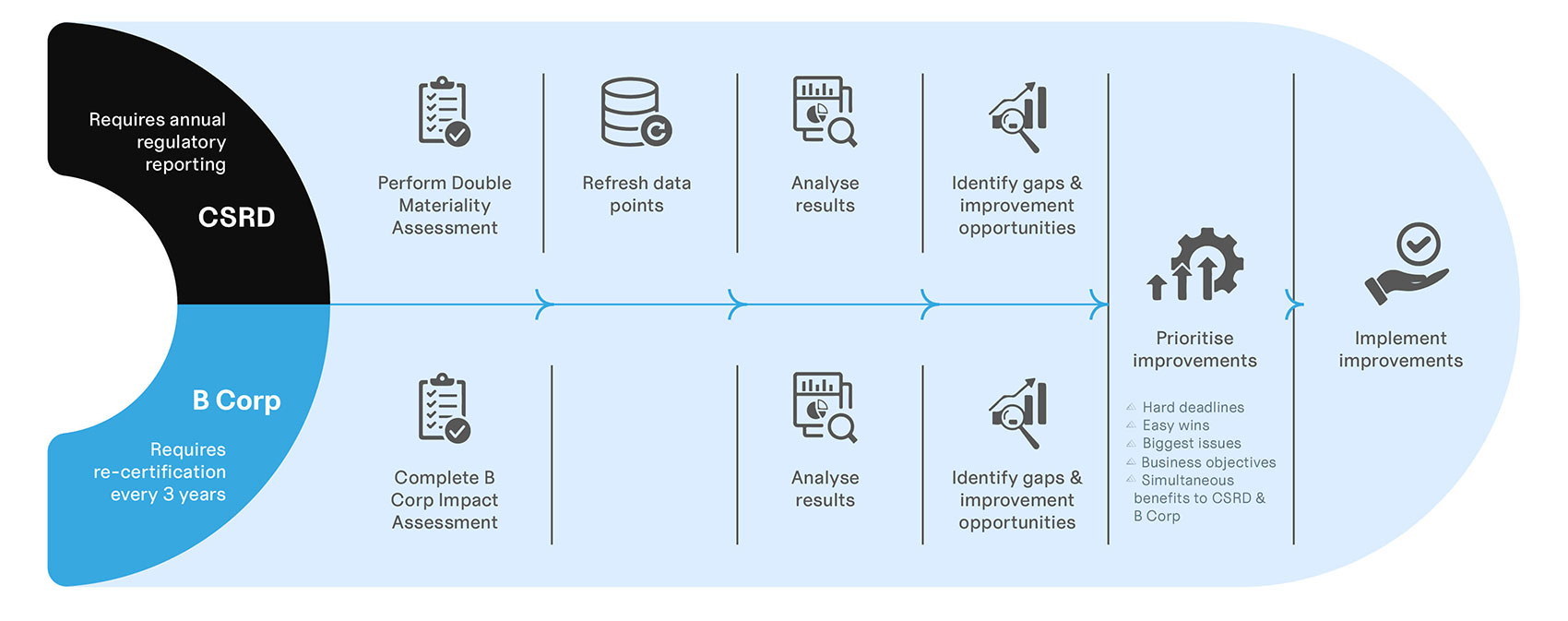 Requires annual regulatory reporting

CSRD

B Corp

Requires re-certification every 3 years

Perform Double Materiality Assessment

Refresh data points

Analyse results

Identify gaps & improvement opportunities

Complete B Corp Impact Assessment

Analyse results

Identify gaps & improvement opportunities

Prioritise improvements

Hard deadlines
Easy wins
Biggest issues
Business objectives
Simultaneous benefits to CSRD & B Corp

Implement improvements